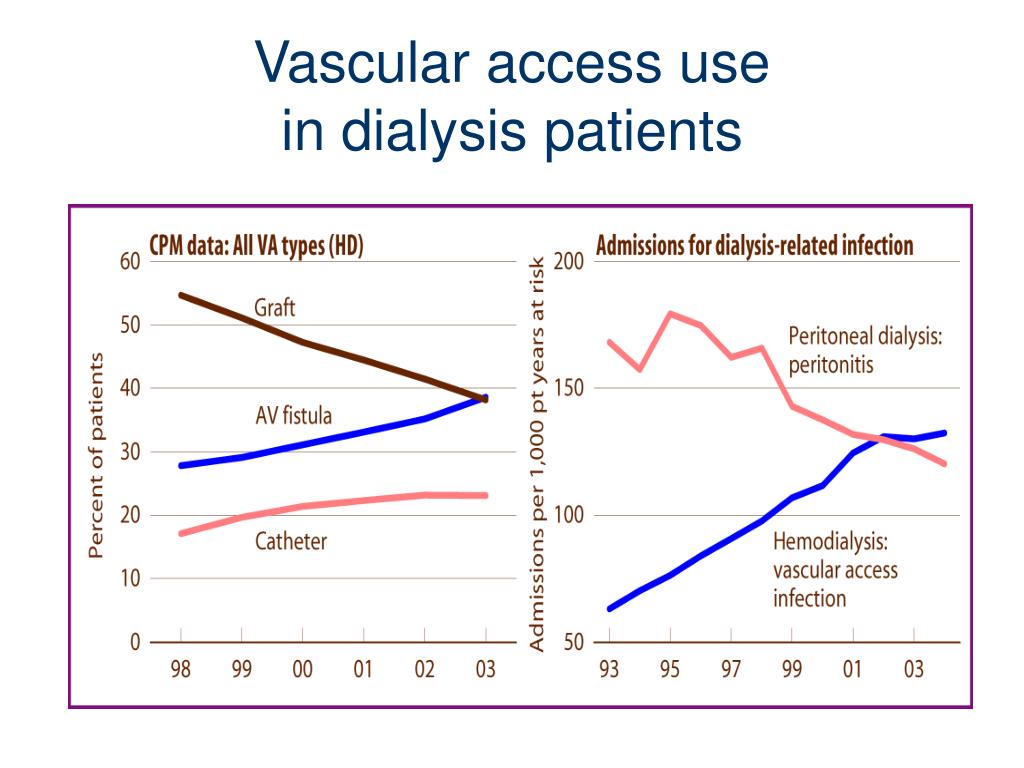 Vascular access use in dialysis patients

CPM data: All VA types (HD)

Percent of patients

60
50
40
30
20
10
0

Graft
AV fistula
Catheter

98 99 00 01 02 03

Admissions for dialysis-related infection

Admissions per 1,000 pt years at risk

200
150
100
50

Peritoneal dialysis: peritonitis
Hemodialysis: vascular access infection

93 95 97 99 01 03